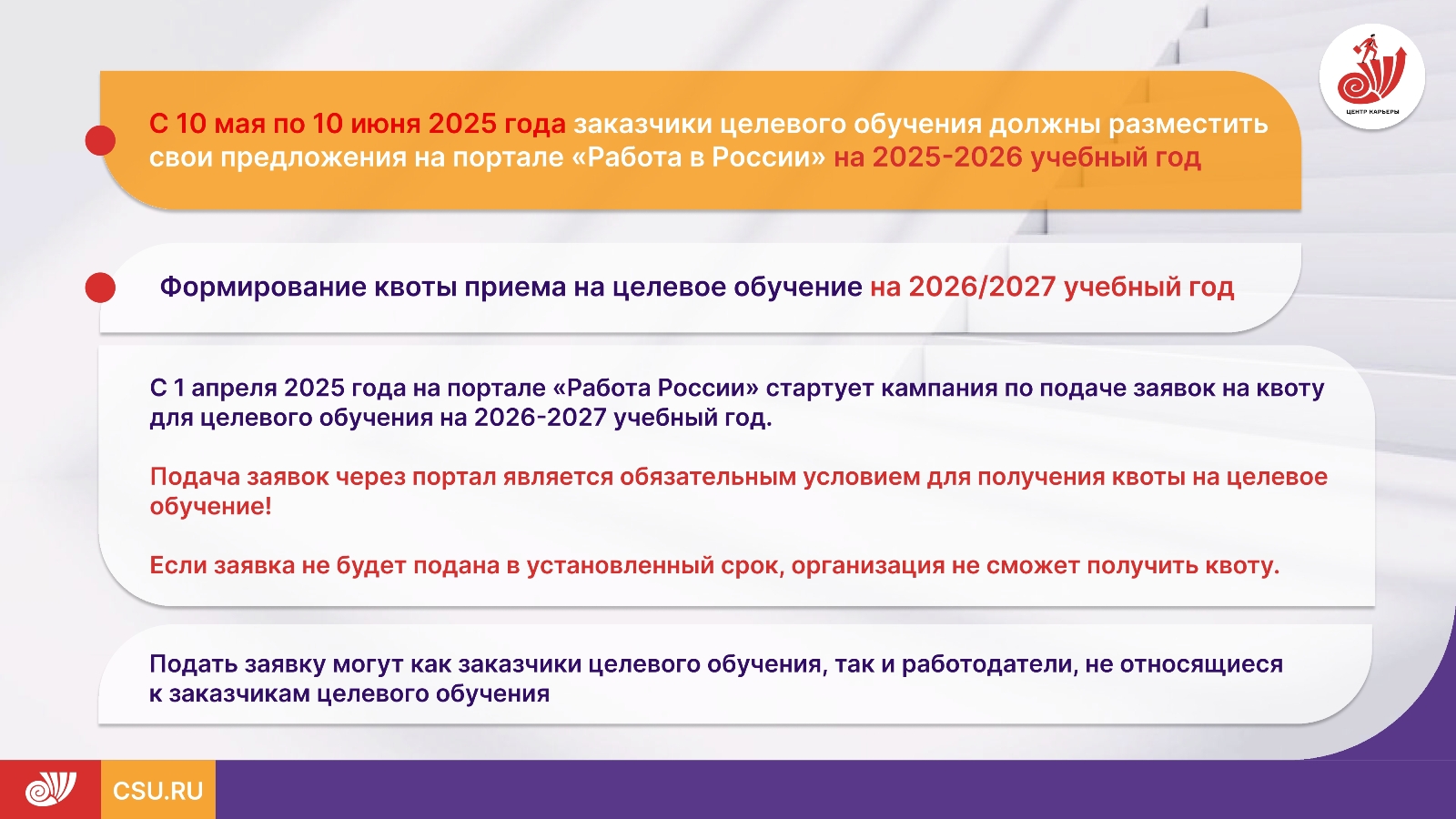 ЦЕНТР КАРЬЕРЫ

С 10 мая по 10 июня 2025 года заказчики целевого обучения должны разместить свои предложения на портале «Работа в России» на 2025-2026 учебный год

Формирование квоты приема на целевое обучение на 2026/2027 учебный год

С 1 апреля 2025 года на портале «Работа России» стартует кампания по подаче заявок на квоту для целевого обучения на 2026-2027 учебный год.

Подача заявок через портал является обязательным условием для получения квоты на целевое обучение!

Если заявка не будет подана в установленный срок, организация не сможет получить квоту.

Подать заявку могут как заказчики целевого обучения, так и работодатели, не относящиеся к заказчикам целевого обучения

CSU.RU